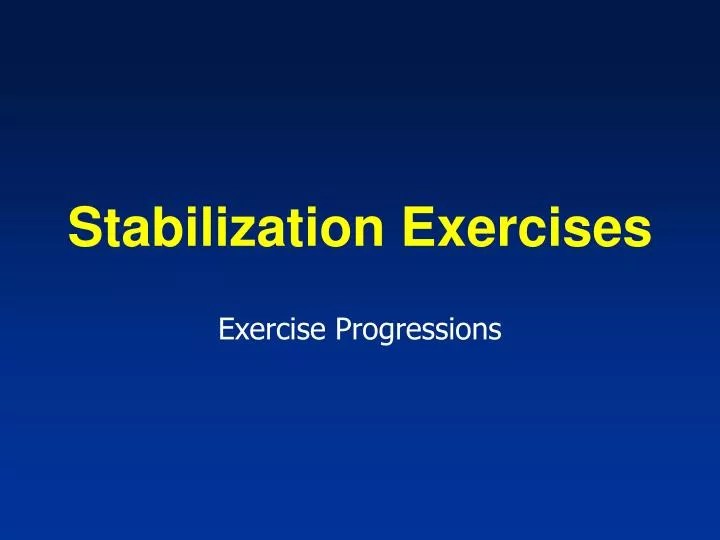 Stabilization Exercises

Exercise Progressions